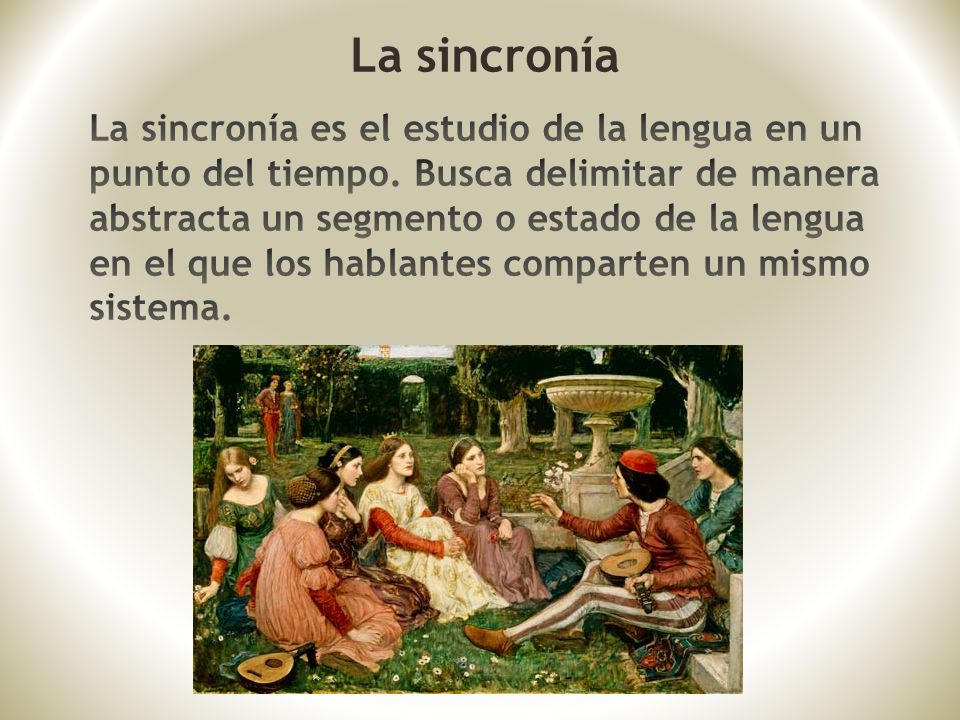 La sincronía

La sincronía es el estudio de la lengua en un punto del tiempo. Busca delimitar de manera abstracta un segmento o estado de la lengua en el que los hablantes comparten un mismo sistema.